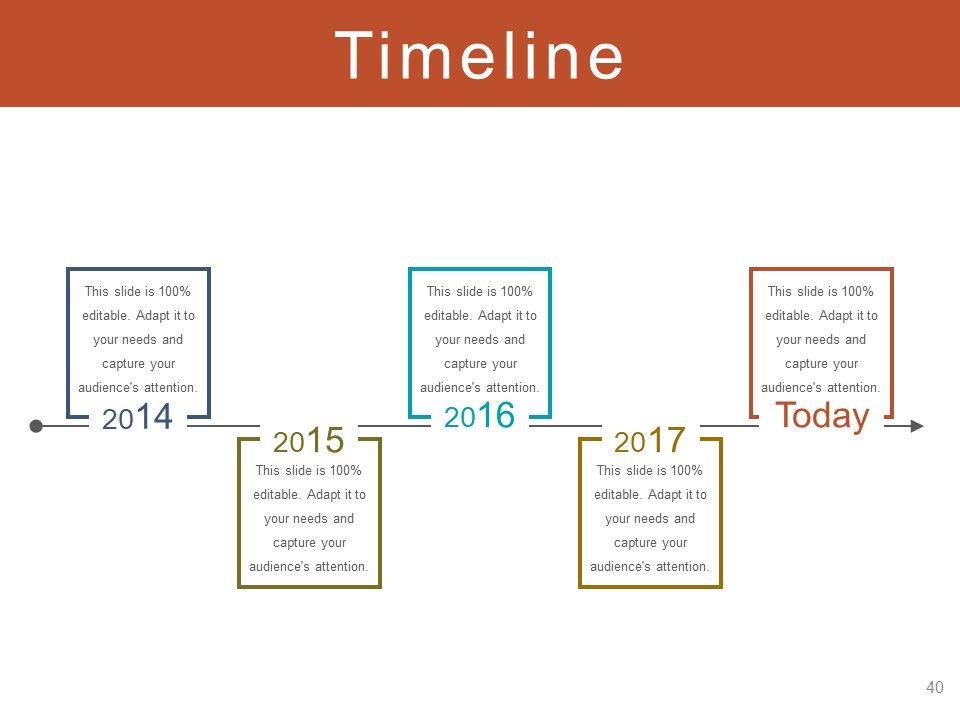 Timeline

This slide is 100% editable. Adapt it to your needs and capture your audience's attention.

2014

2015

This slide is 100% editable. Adapt it to your needs and capture your audience's attention.

This slide is 100% editable. Adapt it to your needs and capture your audience's attention.

2016

2017

This slide is 100% editable. Adapt it to your needs and capture your audience's attention.

This slide is 100% editable. Adapt it to your needs and capture your audience's attention.

Today

40